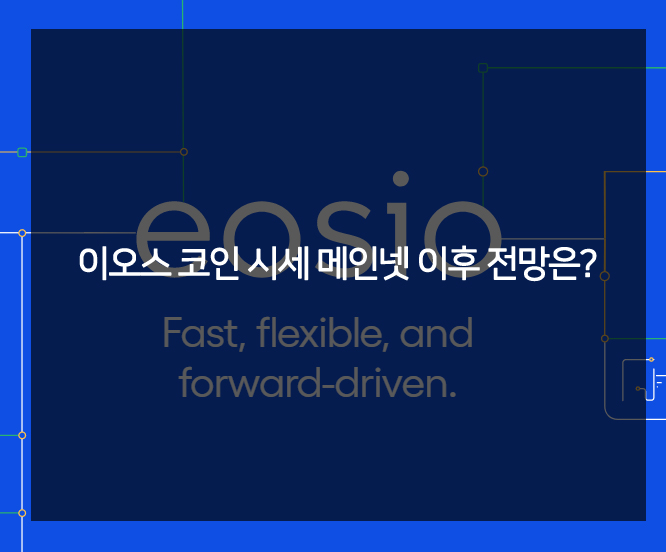 eosio

이오스 코인 시세 메인넷 이후 전망은?

Fast, flexible, and forward-driven.